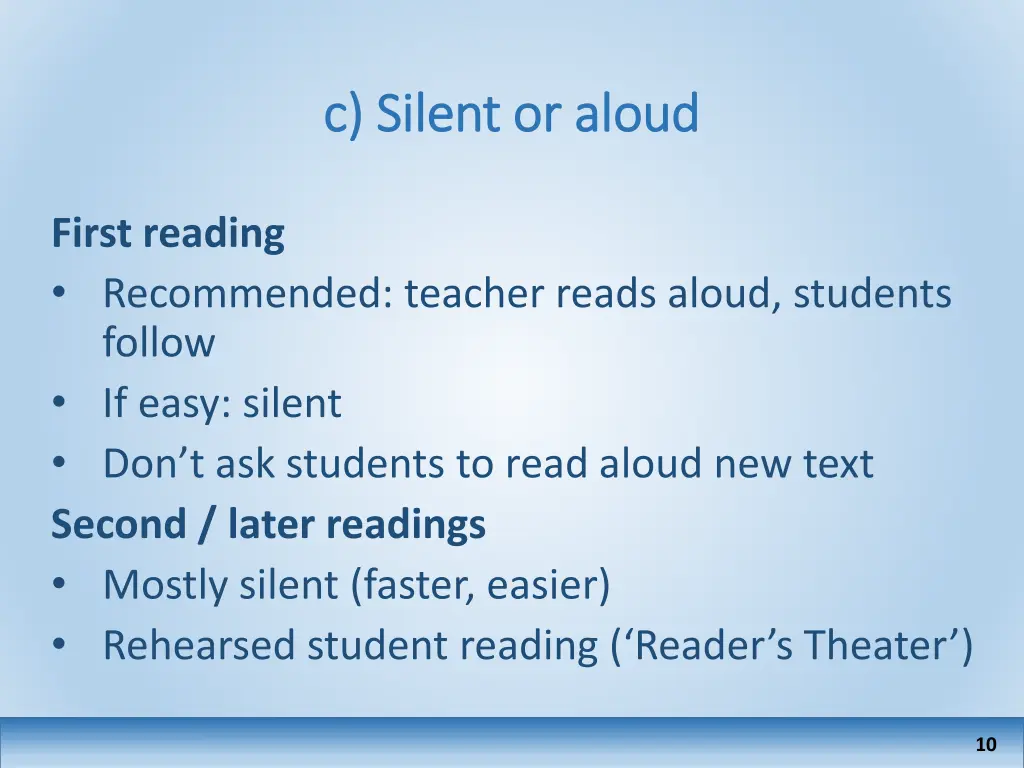 c) Silent or aloud

First reading
• Recommended: teacher reads aloud, students follow
• If easy: silent
• Don’t ask students to read aloud new text
Second / later readings
• Mostly silent (faster, easier)
• Rehearsed student reading (‘Reader’s Theater’)

10